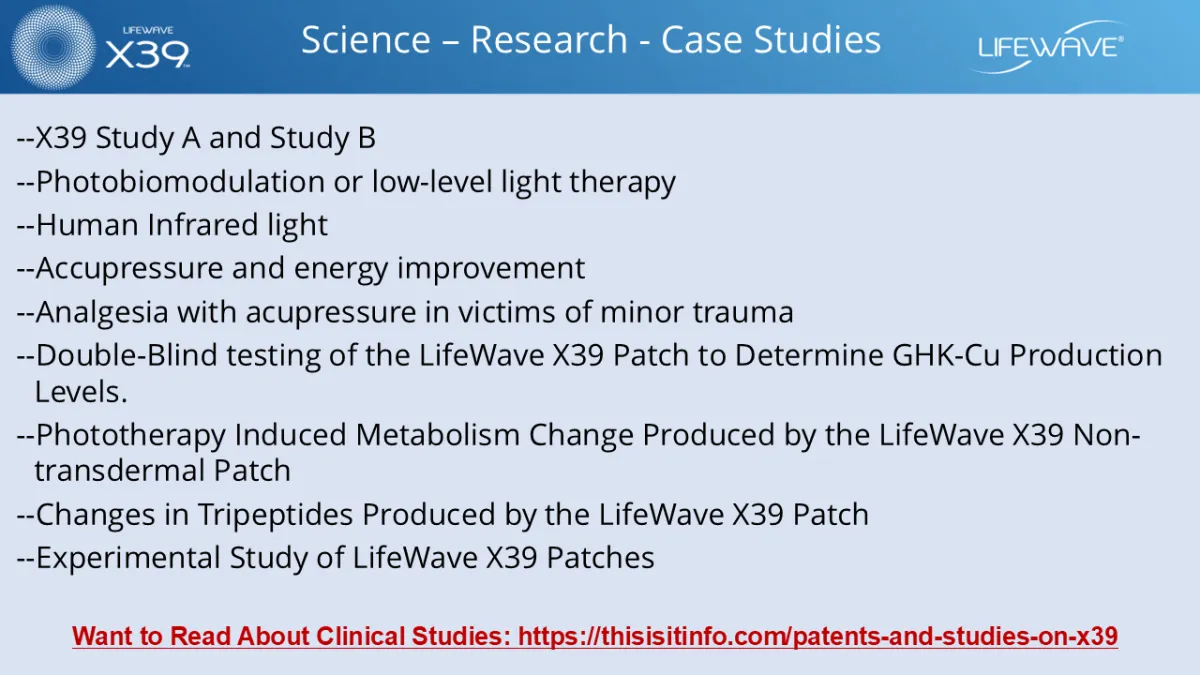 LIFEWAVE
X39

Science – Research - Case Studies

LIFEWAVE®

--X39 Study A and Study B
--Photobiomodulation or low-level light therapy
--Human Infrared light
--Accupressure and energy improvement
--Analgesia with acupressure in victims of minor trauma
--Double-Blind testing of the LifeWave X39 Patch to Determine GHK-Cu Production Levels.
--Phototherapy Induced Metabolism Change Produced by the LifeWave X39 Non-transdermal Patch
--Changes in Tripeptides Produced by the LifeWave X39 Patch
--Experimental Study of LifeWave X39 Patches

Want to Read About Clinical Studies: https://thisisitinfo.com/patents-and-studies-on-x39